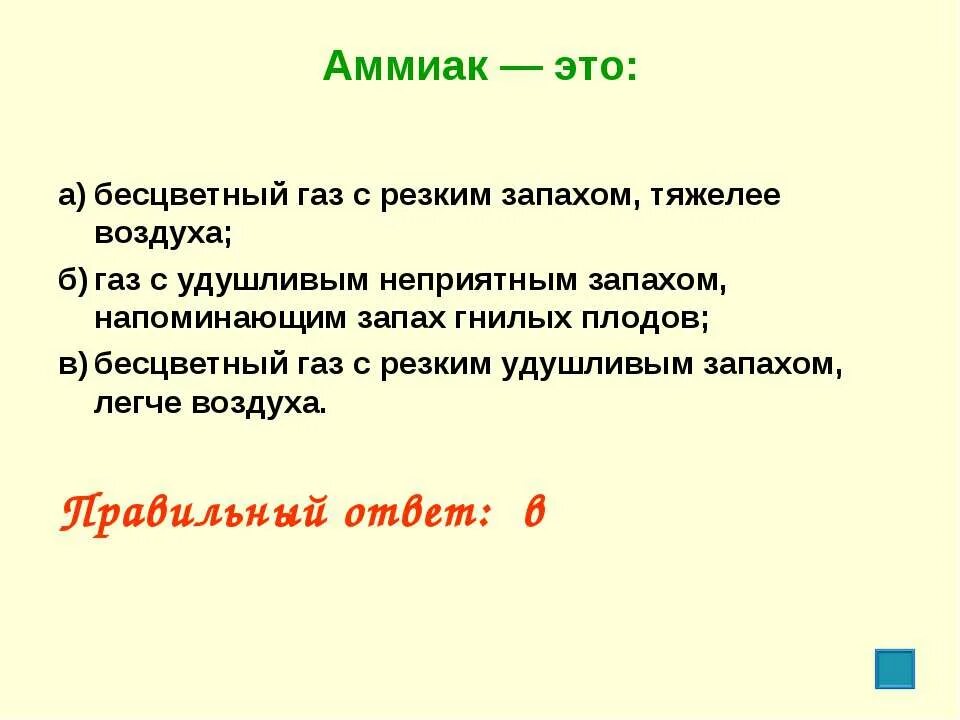 Аммиак — это:

а) бесцветный газ с резким запахом, тяжелее воздуха;

б) газ с удушливым неприятным запахом, напоминающим запах гнилых плодов;

в) бесцветный газ с резким удушливым запахом, легче воздуха.

Правильный ответ: в